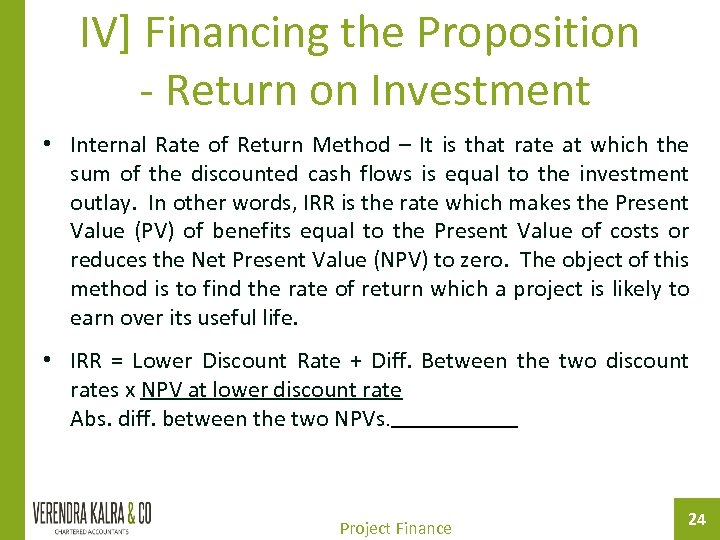 IV] Financing the Proposition - Return on Investment

• Internal Rate of Return Method – It is that rate at which the sum of the discounted cash flows is equal to the investment outlay. In other words, IRR is the rate which makes the Present Value (PV) of benefits equal to the Present Value of costs or reduces the Net Present Value (NPV) to zero. The object of this method is to find the rate of return which a project is likely to earn over its useful life.

• IRR = Lower Discount Rate + Diff. Between the two discount rates x NPV at lower discount rate
Abs. diff. between the two NPVs.

VERENDRA KALRA & CO
CHARTERED ACCOUNTANTS

Project Finance

24